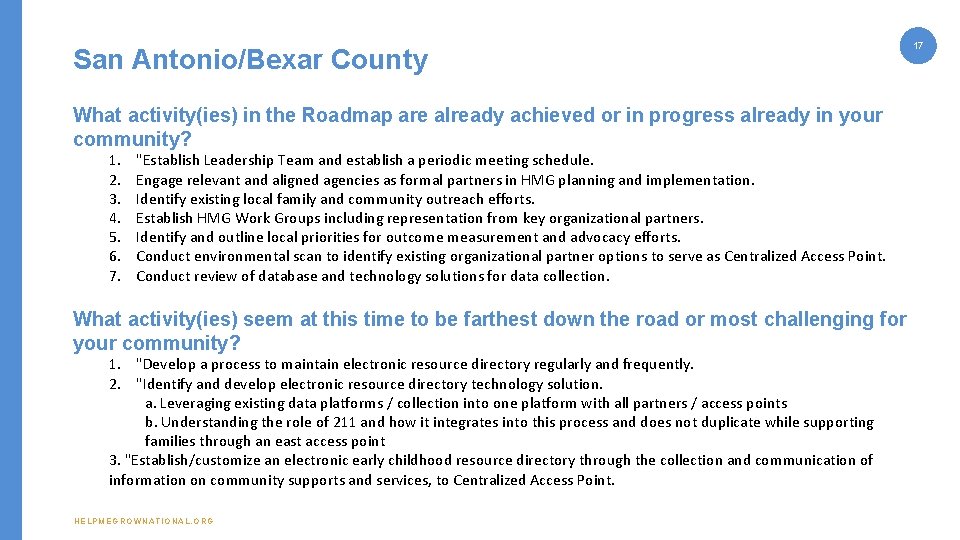 17

San Antonio/Bexar County

What activity(ies) in the Roadmap are already achieved or in progress already in your community?

1. "Establish Leadership Team and establish a periodic meeting schedule.
2. Engage relevant and aligned agencies as formal partners in HMG planning and implementation.
3. Identify existing local family and community outreach efforts.
4. Establish HMG Work Groups including representation from key organizational partners.
5. Identify and outline local priorities for outcome measurement and advocacy efforts.
6. Conduct environmental scan to identify existing organizational partner options to serve as Centralized Access Point.
7. Conduct review of database and technology solutions for data collection.

What activity(ies) seem at this time to be farthest down the road or most challenging for your community?

1. "Develop a process to maintain electronic resource directory regularly and frequently.
2. "Identify and develop electronic resource directory technology solution.
a. Leveraging existing data platforms / collection into one platform with all partners / access points
b. Understanding the role of 211 and how it integrates into this process and does not duplicate while supporting families through an east access point
3. "Establish/customize an electronic early childhood resource directory through the collection and communication of information on community supports and services, to Centralized Access Point.

HELPMEGROWNATIONAL.ORG